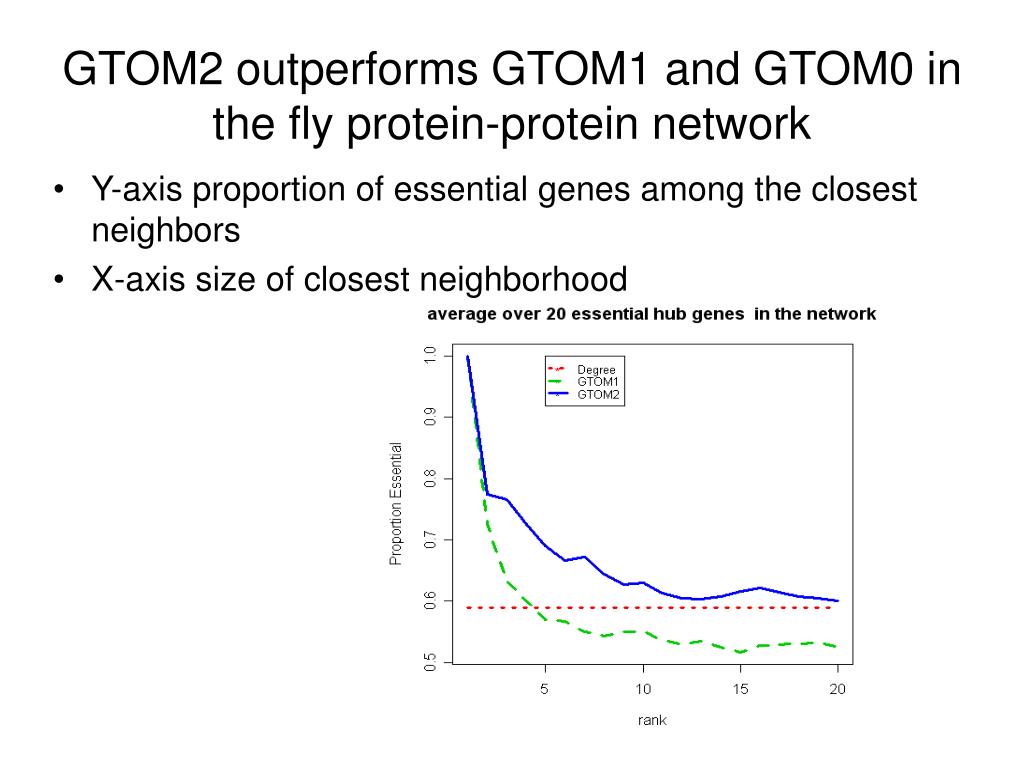 GTOM2 outperforms GTOM1 and GTOM0 in the fly protein-protein network

• Y-axis proportion of essential genes among the closest neighbors
• X-axis size of closest neighborhood

average over 20 essential hub genes in the network

Degree
GTOM1
GTOM2

Proportion Essential

1.0
0.9
0.8
0.7
0.6
0.5

5
10
15
20

rank